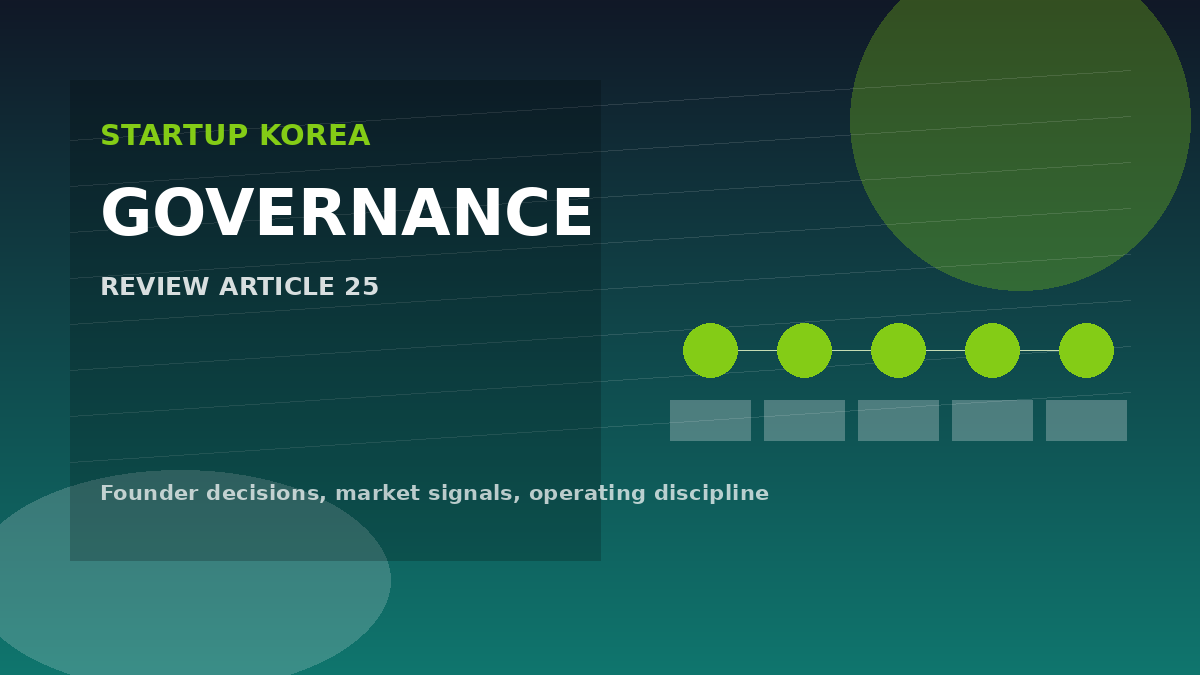 STARTUP KOREA

GOVERNANCE

REVIEW ARTICLE 25

Founder decisions, market signals, operating discipline